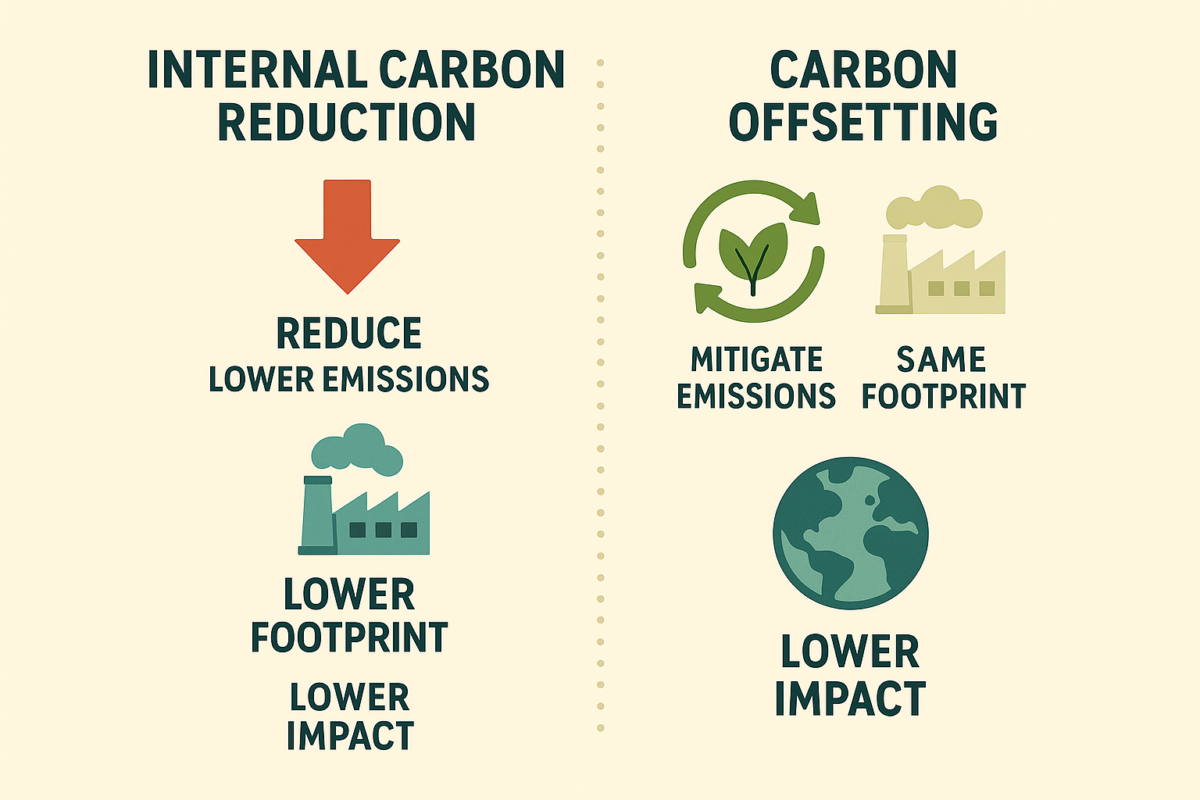 INTERNAL CARBON REDUCTION

REDUCE
LOWER EMISSIONS

LOWER FOOTPRINT

LOWER IMPACT

CARBON OFFSETTING

MITIGATE EMISSIONS

SAME FOOTPRINT

LOWER IMPACT